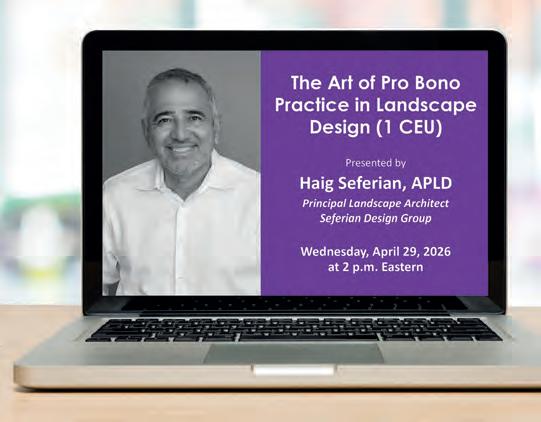 The Art of Pro Bono Practice in Landscape Design (1 CEU)

Presented by

Haig Seferian, APLD

Principal Landscape Architect
Seferian Design Group

Wednesday, April 29, 2026
at 2 p.m. Eastern